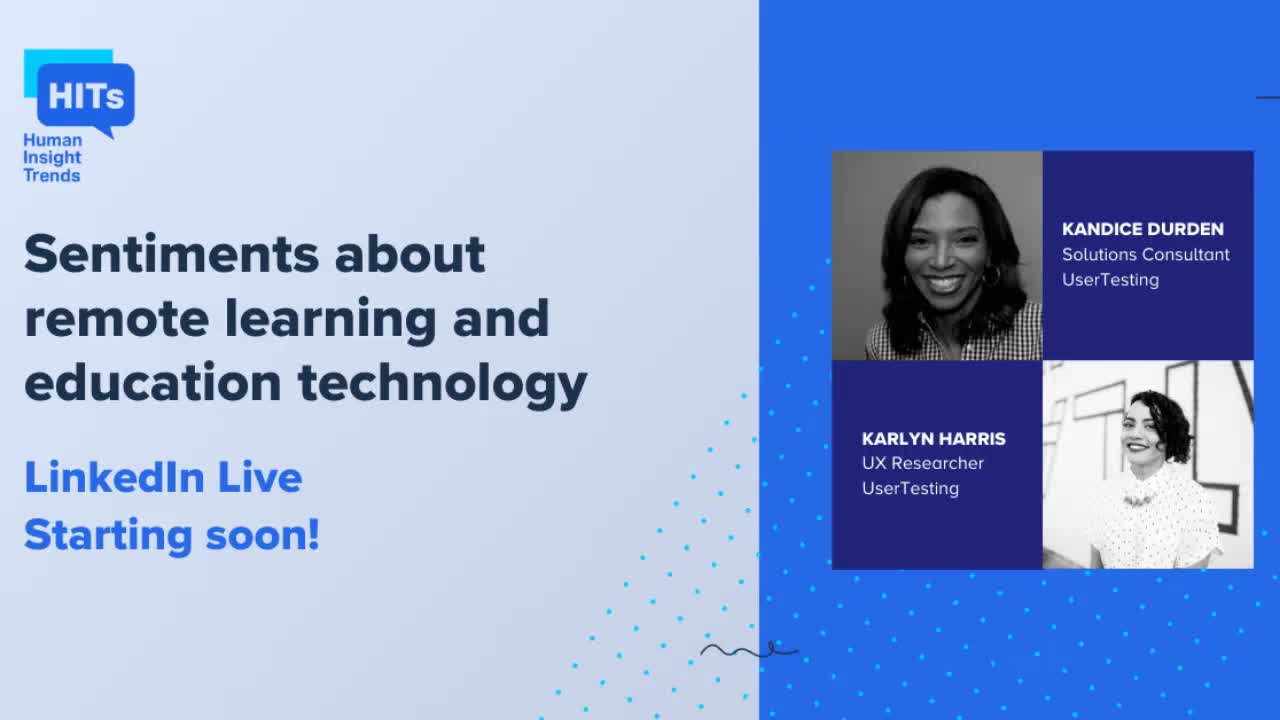 HITs
Human Insight Trends

Sentiments about remote learning and education technology

LinkedIn Live
Starting soon!

KANDICE DURDEN
Solutions Consultant
UserTesting

KARLYN HARRIS
UX Researcher
UserTesting